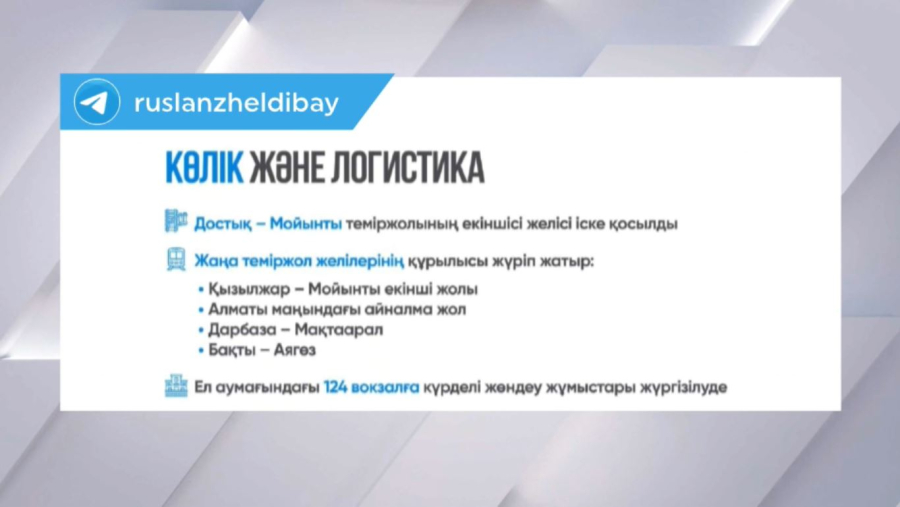 ruslanzheldibay

КӨЛІК ЖӘНЕ ЛОГИСТИКА

Достық – Мойынты теміржолының екіншісі желісі іске қосылды

Жаңа теміржол желілерінің құрылысы жүріп жатыр:

• Қызылжар – Мойынты екінші жолы
• Алматы маңындағы айналма жол
• Дарбаза – Мақтаарал
• Бақты – Аягөз

Ел аумағындағы 124 вокзалға күрделі жөндеу жұмыстары жүргізілуде